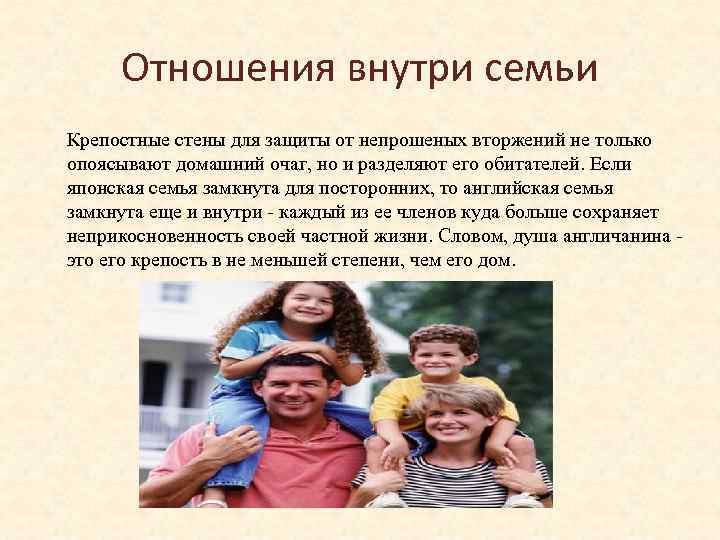 Отношения внутри семьи

Крепостные стены для защиты от непрошеных вторжений не только опоясывают домашний очаг, но и разделяют его обитателей. Если японская семья замкнута для посторонних, то английская семья замкнута еще и внутри - каждый из ее членов куда больше сохраняет неприкосновенность своей частной жизни. Словом, душа англичанина - это его крепость в не меньшей степени, чем его дом.